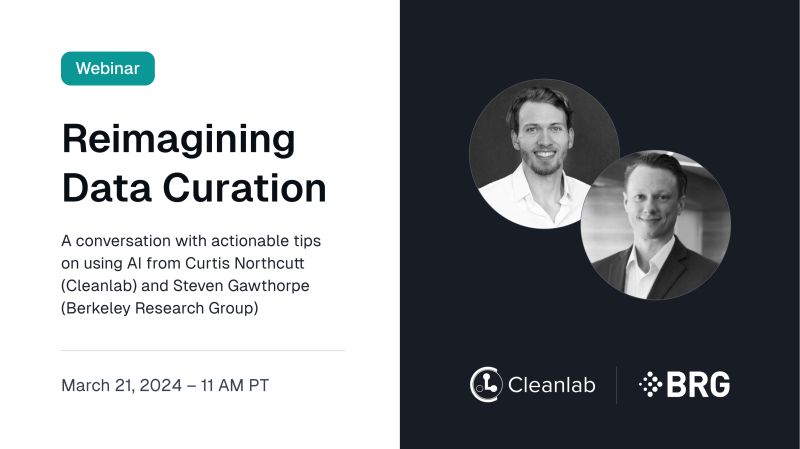 Webinar

Reimagining Data Curation

A conversation with actionable tips on using AI from Curtis Northcutt (Cleanlab) and Steven Gawthorpe (Berkeley Research Group)

March 21, 2024 – 11 AM PT

Cleanlab

BRG